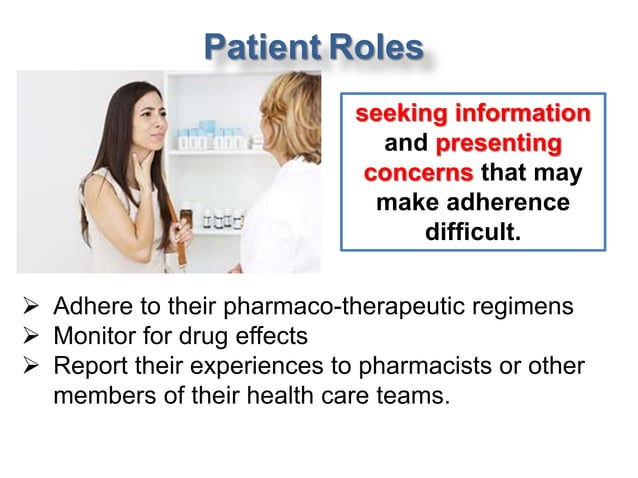 Patient Roles

seeking information and presenting concerns that may make adherence difficult.

➢ Adhere to their pharmaco-therapeutic regimens
➢ Monitor for drug effects
➢ Report their experiences to pharmacists or other members of their health care teams.